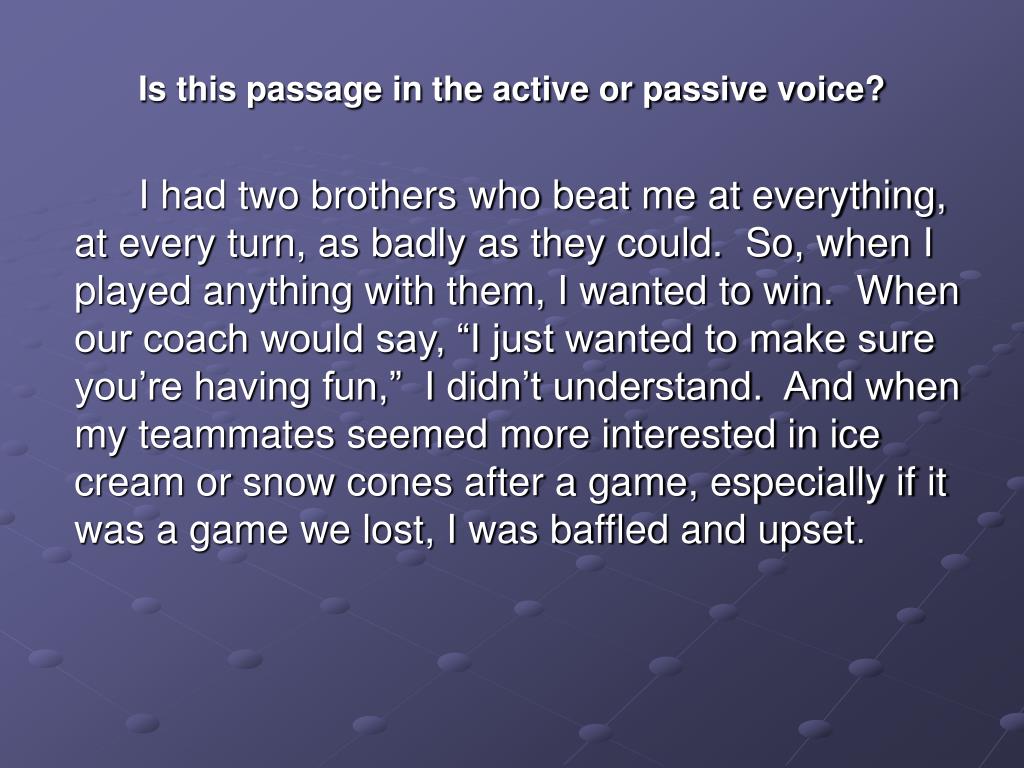 Is this passage in the active or passive voice?

I had two brothers who beat me at everything, at every turn, as badly as they could. So, when I played anything with them, I wanted to win. When our coach would say, “I just wanted to make sure you’re having fun,” I didn’t understand. And when my teammates seemed more interested in ice cream or snow cones after a game, especially if it was a game we lost, I was baffled and upset.